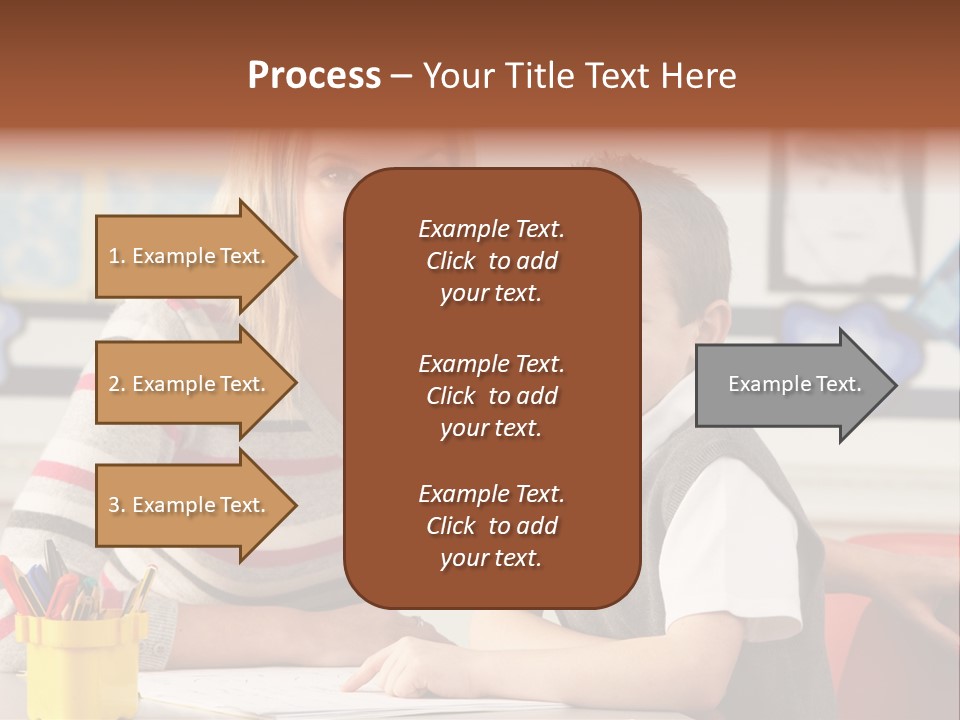 Process – Your Title Text Here

1. Example Text.

2. Example Text.

3. Example Text.

Example Text. Click to add your text.

Example Text. Click to add your text.

Example Text. Click to add your text.

Example Text.